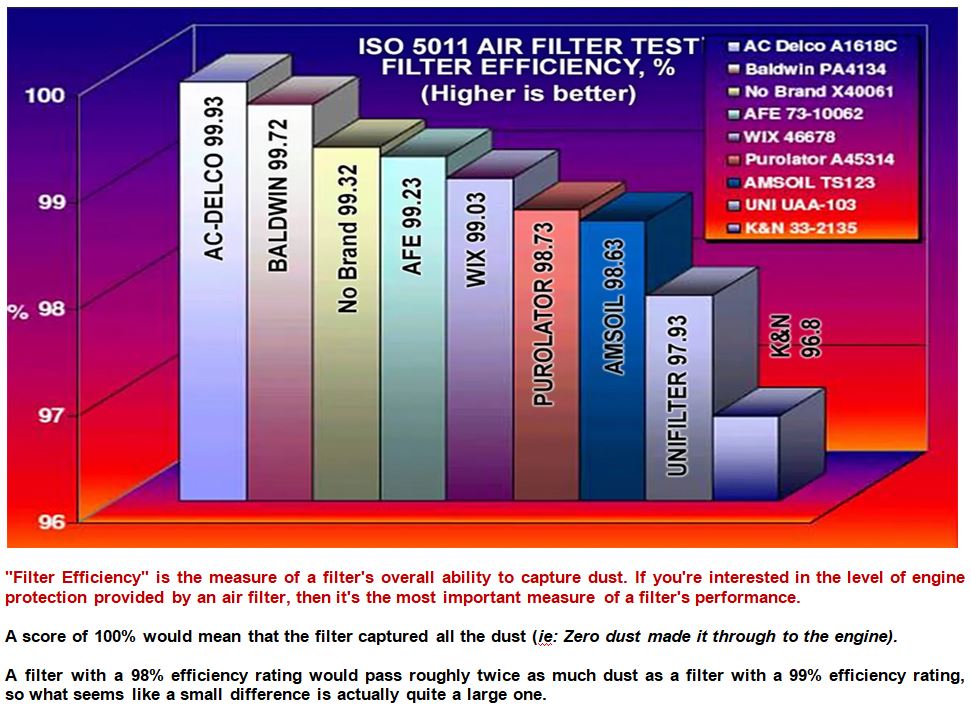 ISO 5011 AIR FILTER TEST
FILTER EFFICIENCY, %
(Higher is better)

AC Delco A1618C
Baldwin PA4134
No Brand X40061
AFE 73-10062
WIX 46678
Purolator A45314
AMSOIL TS123
UNI UAA-103
K&N 33-2135

100
99
% 98
97
96

AC-DELCO 99.93
BALDWIN 99.72
No Brand 99.32
AFE 99.23
WIX 99.03
PUROLATOR 98.73
AMSOIL 98.63
UNIFILTER 97.93
K&N 96.8

"Filter Efficiency" is the measure of a filter's overall ability to capture dust. If you're interested in the level of engine protection provided by an air filter, then it's the most important measure of a filter's performance.

A score of 100% would mean that the filter captured all the dust (ie: Zero dust made it through to the engine).

A filter with a 98% efficiency rating would pass roughly twice as much dust as a filter with a 99% efficiency rating, so what seems like a small difference is actually quite a large one.